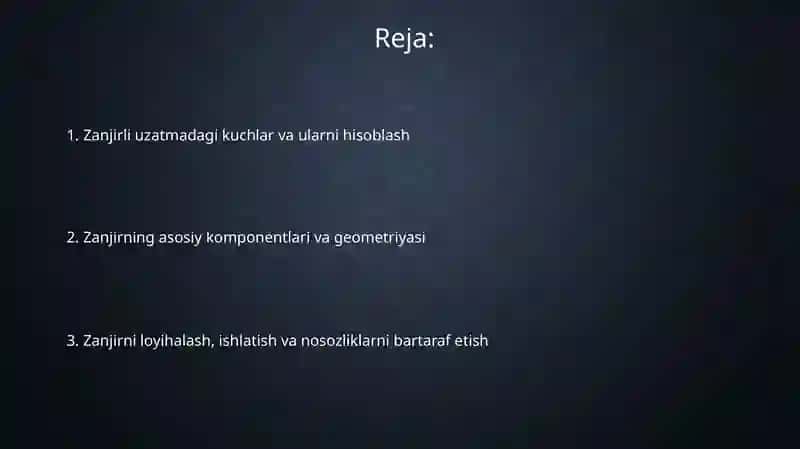 Reja:

1. Zanjirli uzatmadagi kuchlar va ularni hisoblash

2. Zanjirning asosiy komponentlari va geometriyasi

3. Zanjirni loyihalash, ishlatish va nosozliklarni bartaraf etish